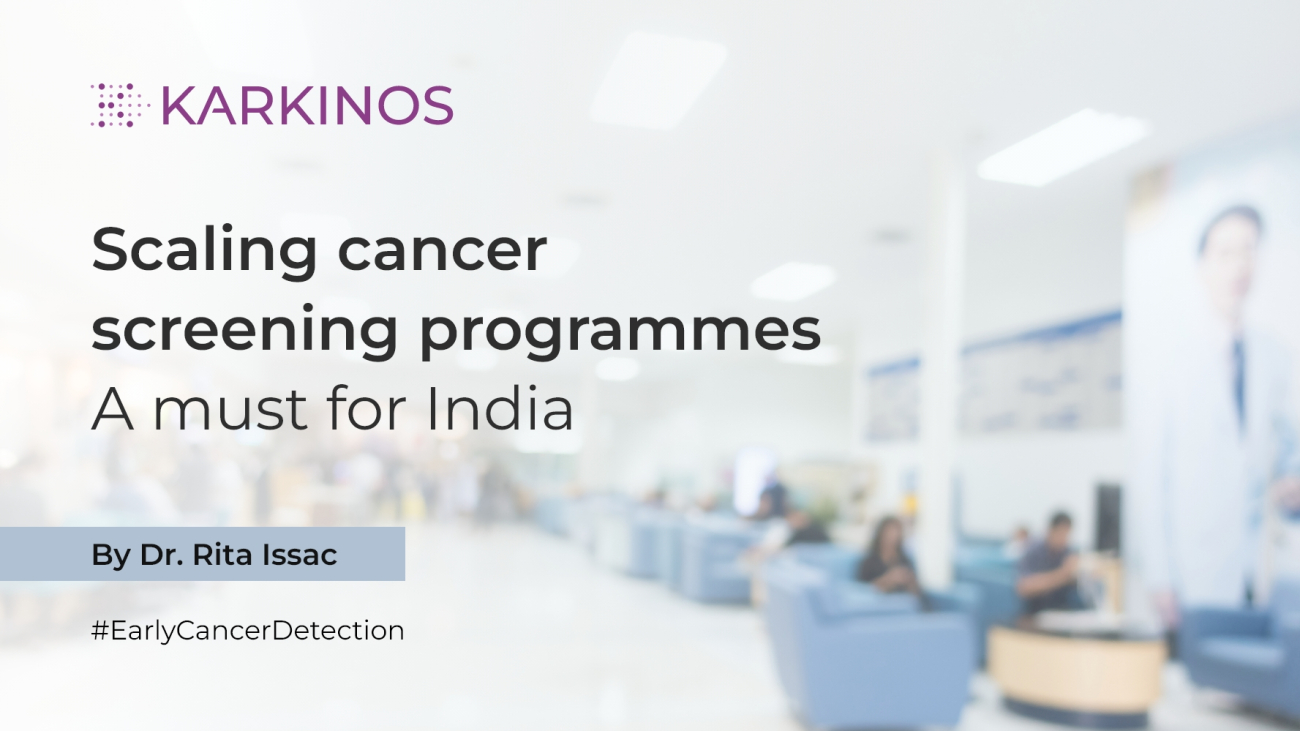 KARKINOS

Scaling cancer screening programmes
A must for India

By Dr. Rita Issac

#EarlyCancerDetection